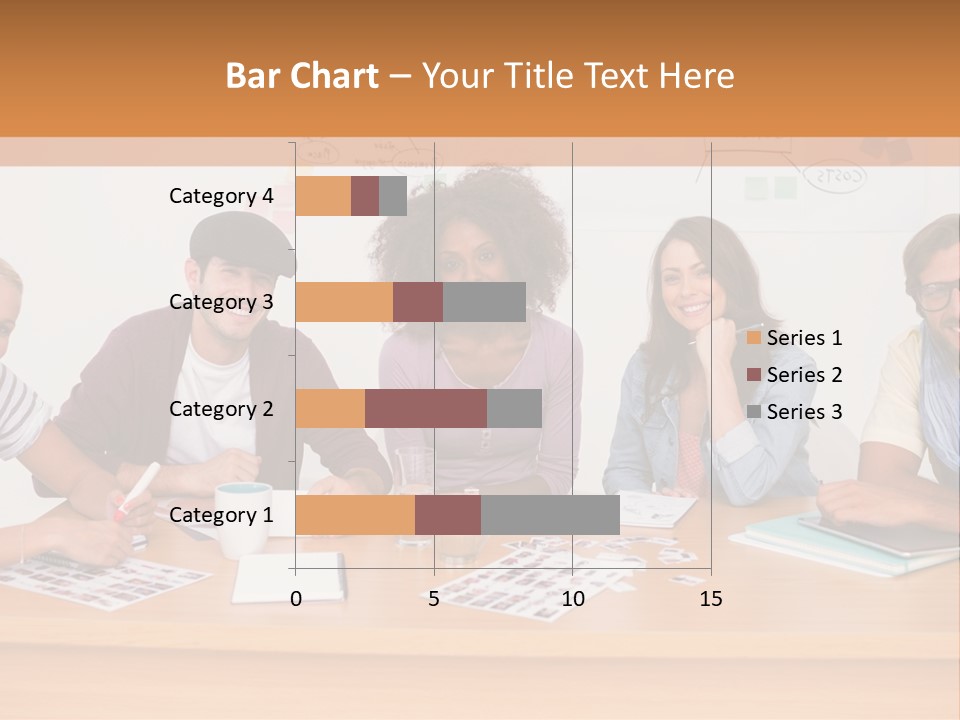 Bar Chart – Your Title Text Here

Category 4
Category 3
Category 2
Category 1

0
5
10
15

Series 1
Series 2
Series 3